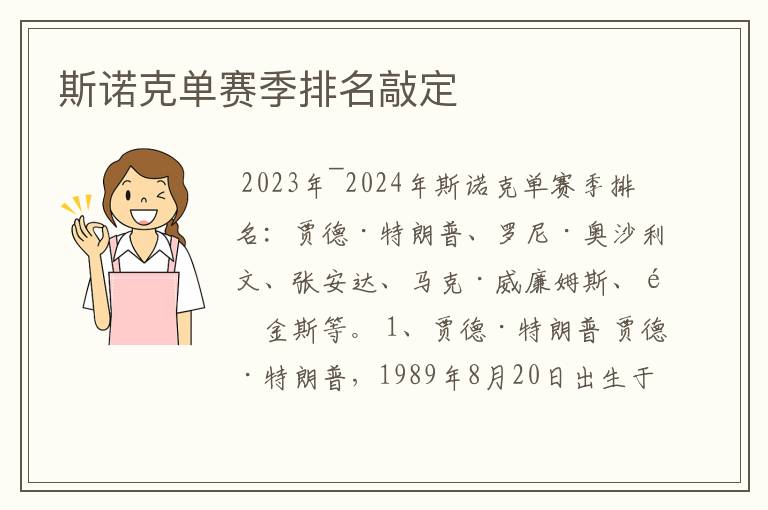 斯诺克单赛季排名敲定

2023年¯2024年斯诺克单赛季排名：贾德·特朗普、罗尼·奥沙利文、张安达、马克·威廉姆斯、é 金斯等。1、贾德·特朗普 贾德·特朗普，1989年8月20日出生于